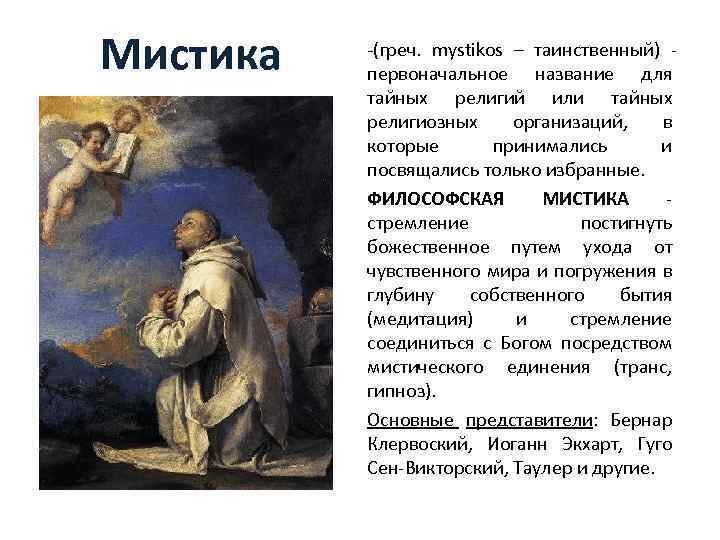 Мистика

-(греч. mystikos – таинственный) - первоначальное название для тайных религий или тайных религиозных организаций, в которые принимались и посвящались только избранные.

ФИЛОСОФСКАЯ МИСТИКА - стремление постигнуть божественное путем ухода от чувственного мира и погружения в глубину собственного бытия (медитация) и стремление соединиться с Богом посредством мистического единения (транс, гипноз).

Основные представители: Бернар Клервоский, Иоганн Экхарт, Гуго Сен-Викторский, Таулер и другие.